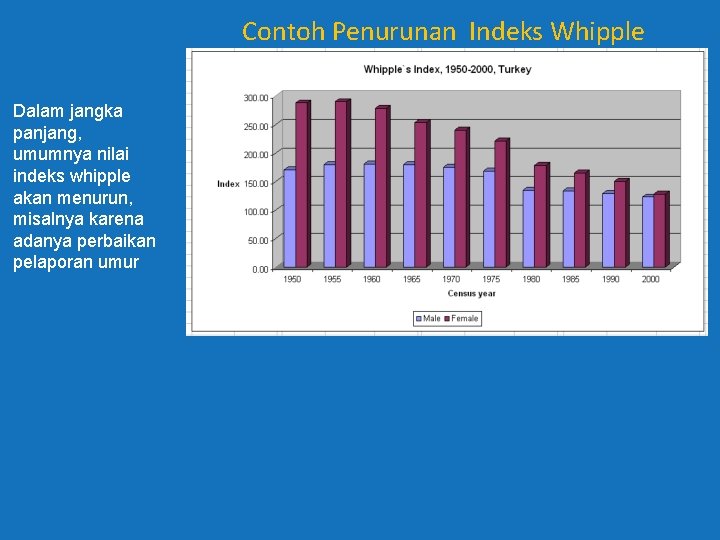 Contoh Penurunan Indeks Whipple

Dalam jangka panjang, umumnya nilai indeks whipple akan menurun, misalnya karena adanya perbaikan pelaporan umur

Whipple`s Index, 1950-2000, Turkey

Index

300.00
250.00
200.00
150.00
100.00
50.00
0.00

1950 1955 1960 1965 1970 1975 1980 1985 1990 2000

Census year

Male Female